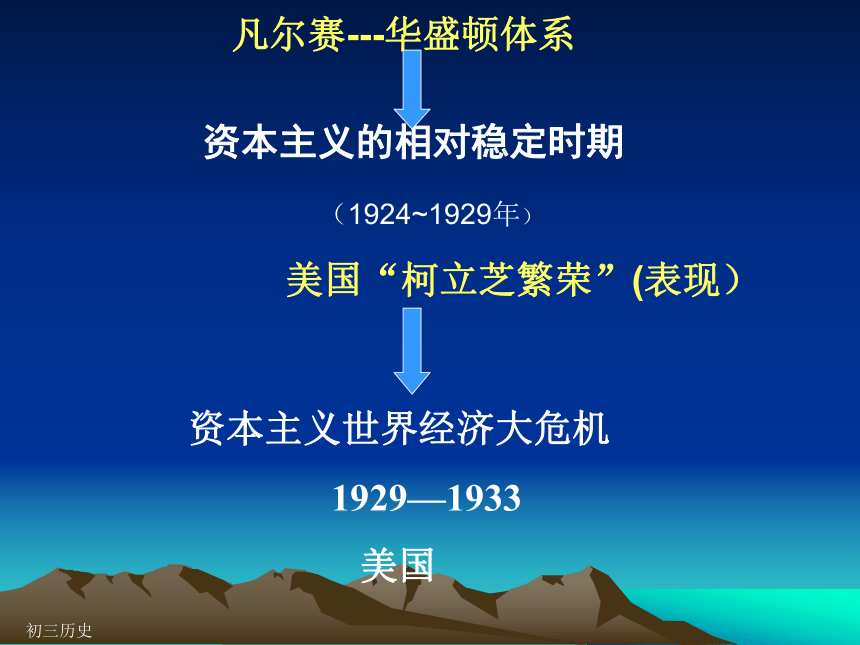 凡尔赛---华盛顿体系

资本主义的相对稳定时期

（1924~1929年）

美国“柯立芝繁荣”(表现）

资本主义世界经济大危机

1929—1933

美国

初三历史